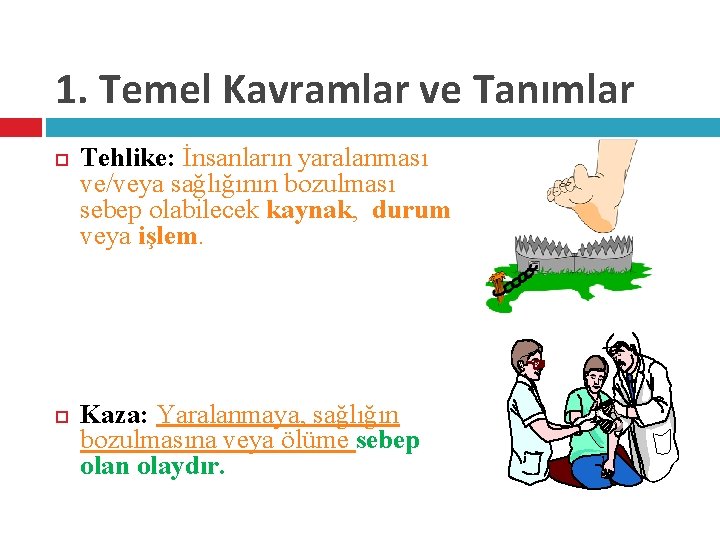 1. Temel Kavramlar ve Tanımlar

Tehlike: İnsanların yaralanması ve/veya sağlığının bozulması sebep olabilecek kaynak, durum veya işlem.

Kaza: Yaralanmaya, sağlığın bozulmasına veya ölüme sebep olan olaydır.